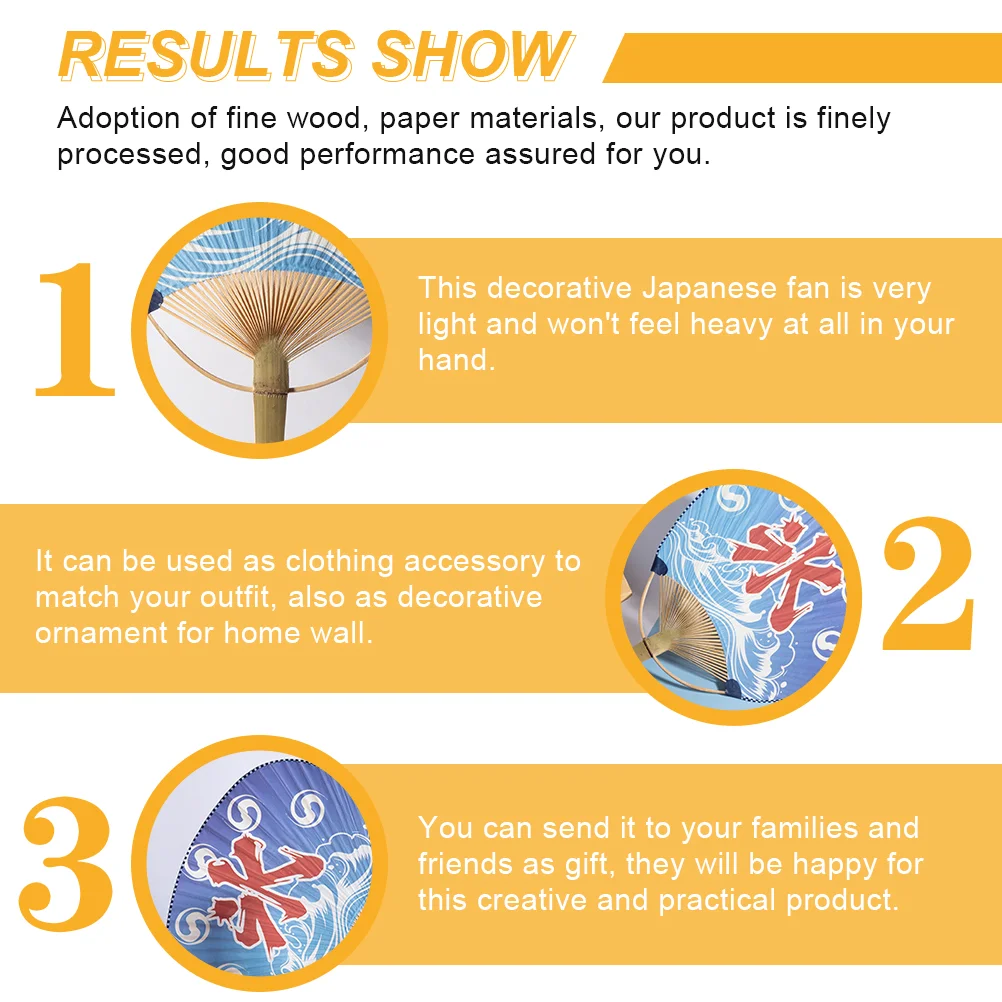 RESULTS SHOW

Adoption of fine wood, paper materials, our product is finely processed, good performance assured for you.

1

This decorative Japanese fan is very light and won't feel heavy at all in your hand.

It can be used as clothing accessory to match your outfit, also as decorative ornament for home wall.

氷

2

3

氷

You can send it to your families and friends as gift, they will be happy for this creative and practical product.